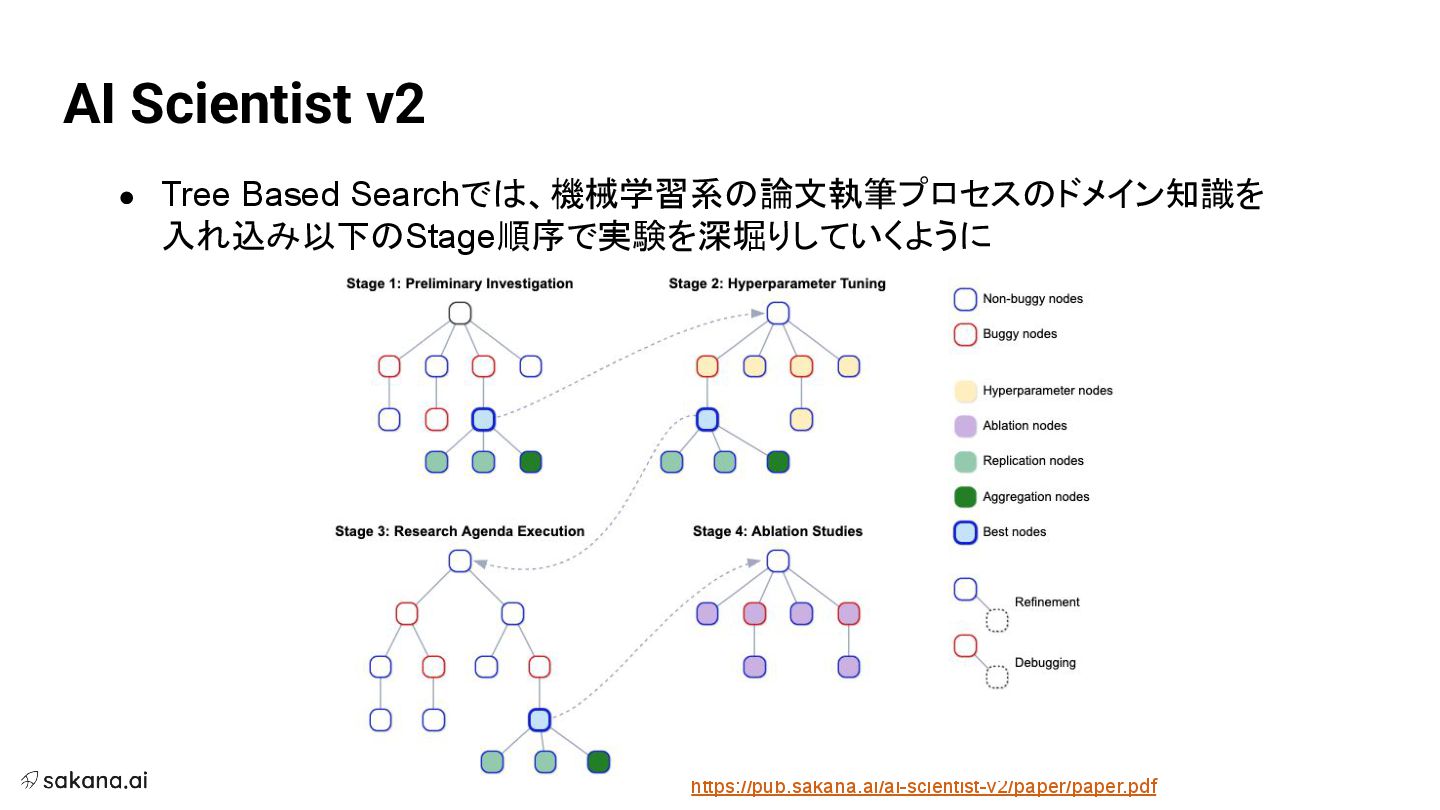 AI Scientist v2

● Tree Based Searchでは、機械学習系の論文執筆プロセスのドメイン知識を入れ込み以下のStage順序で実験を深堀りしていくように

Stage 1: Preliminary Investigation

Stage 2: Hyperparameter Tuning

Stage 3: Research Agenda Execution

Stage 4: Ablation Studies

Non-buggy nodes
Buggy nodes
Hyperparameter nodes
Ablation nodes
Replication nodes
Aggregation nodes
Best nodes
Refinement
Debugging

sakana.ai

https://pub.sakana.ai/ai-scientist-v2/paper/paper.pdf